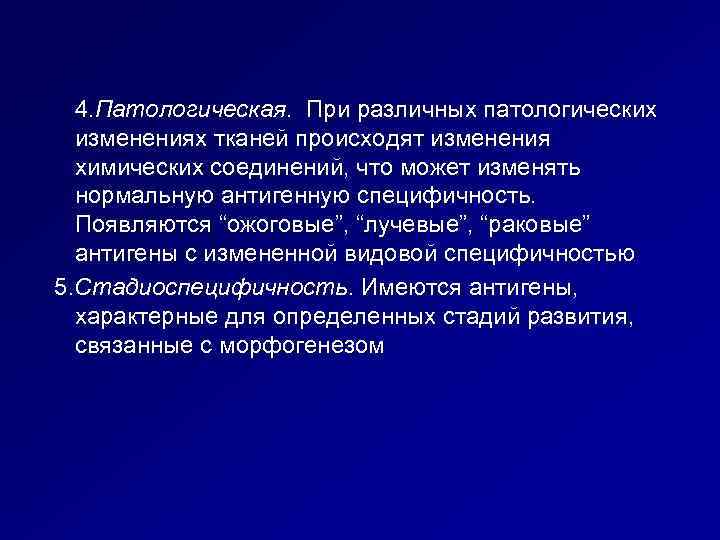 4.Патологическая. При различных патологических изменениях тканей происходят изменения химических соединений, что может изменять нормальную антигенную специфичность. Появляются “ожоговые”, “лучевые”, “раковые” антигены с измененной видовой специфичностью

5.Стадиоспецифичность. Имеются антигены, характерные для определенных стадий развития, связанные с морфогенезом